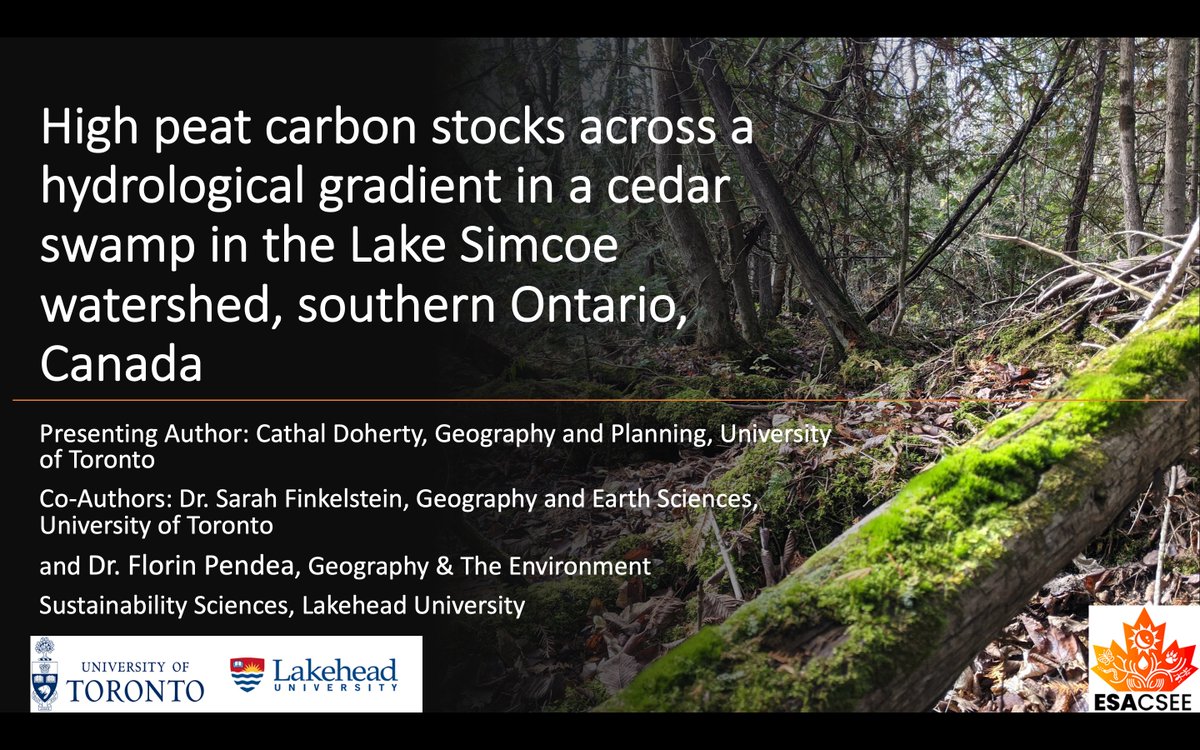 High peat carbon stocks across a hydrological gradient in a cedar swamp in the Lake Simcoe watershed, southern Ontario, Canada

Presenting Author: Cathal Doherty, Geography and Planning, University of Toronto

Co-Authors: Dr. Sarah Finkelstein, Geography and Earth Sciences, University of Toronto

and Dr. Florin Pendea, Geography & The Environment

Sustainability Sciences, Lakehead University

UNIVERSITY OF TORONTO

Lakehead UNIVERSITY

ESACSEE